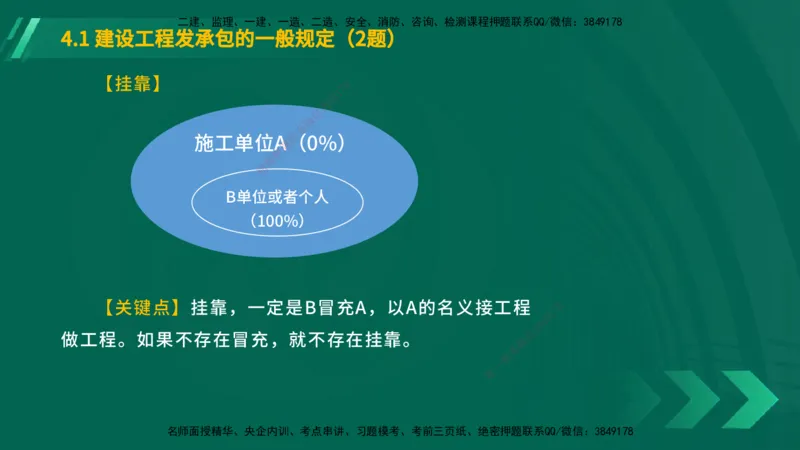 二建、监理、一建、一造、二造、安全、消防、咨询、检测课程押题联系QQ/微信：3849178

4.1 建设工程发承包的一般规定（2题）

【挂靠】

施工单位A（0%）

B单位或者个人（100%）

【关键点】挂靠，一定是B冒充A，以A的名义接工程做工程。如果不存在冒充，就不存在挂靠。

名师面授精华、央企内训、考点串讲、习题模考、考前三页纸、绝密押题联系QQ/微信：3849178